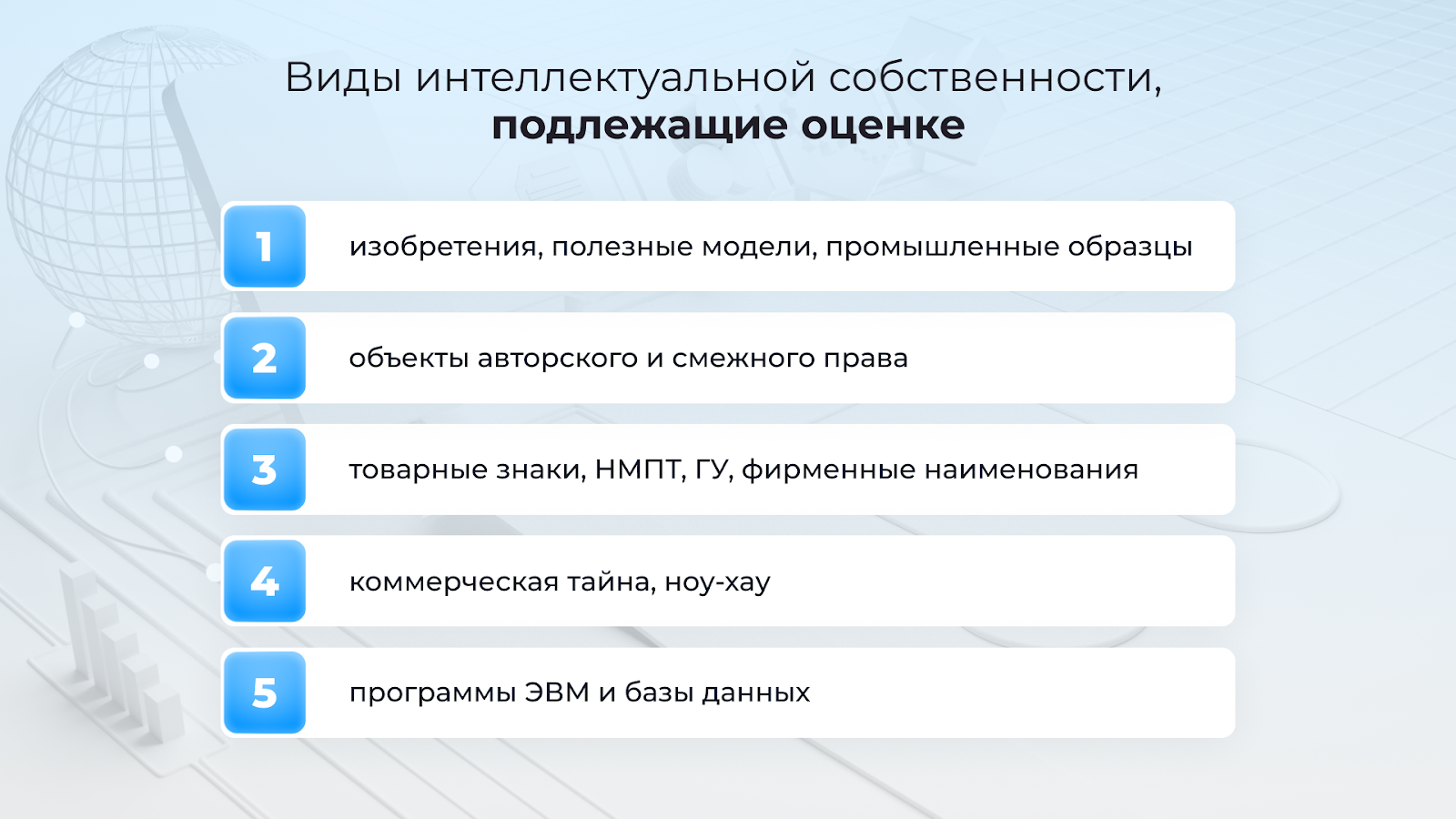 Виды интеллектуальной собственности, подлежащие оценке

1 изобретения, полезные модели, промышленные образцы

2 объекты авторского и смежного права

3 товарные знаки, НМПТ, ГУ, фирменные наименования

4 коммерческая тайна, ноу-хау

5 программы ЭВМ и базы данных